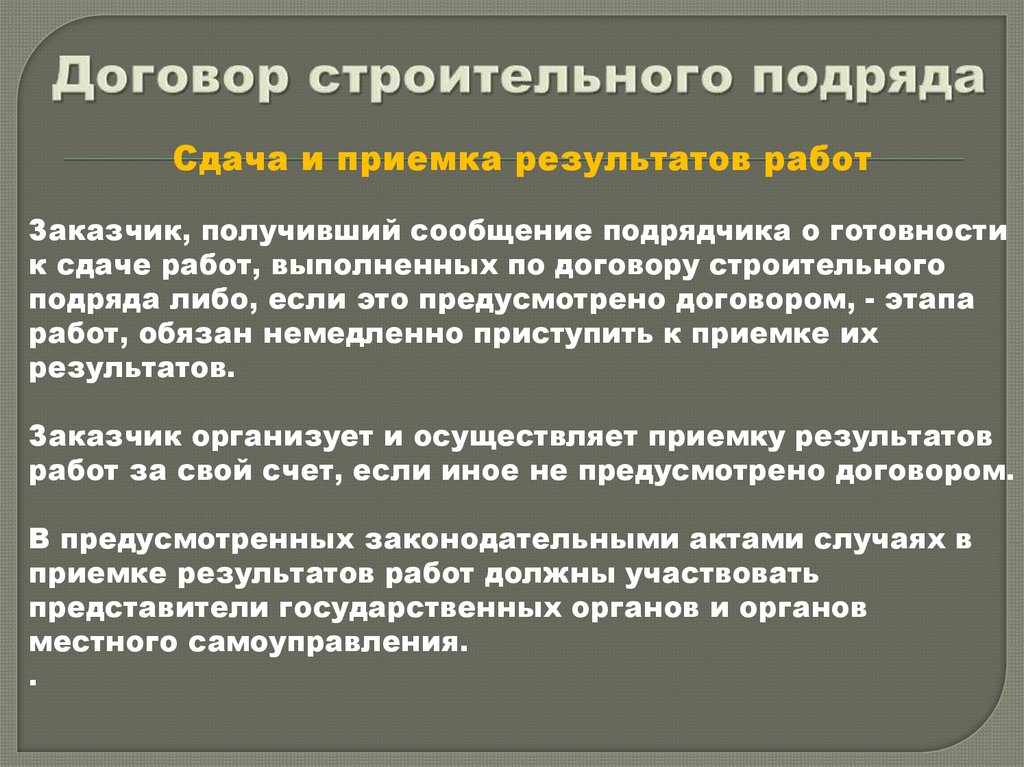 Договор строительного подряда

Сдача и приемка результатов работ

Заказчик, получивший сообщение подрядчика о готовности к сдаче работ, выполненных по договору строительного подряда либо, если это предусмотрено договором, - этапа работ, обязан немедленно приступить к приемке их результатов.

Заказчик организует и осуществляет приемку результатов работ за свой счет, если иное не предусмотрено договором.

В предусмотренных законодательными актами случаях в приемке результатов работ должны участвовать представители государственных органов и органов местного самоуправления.
.